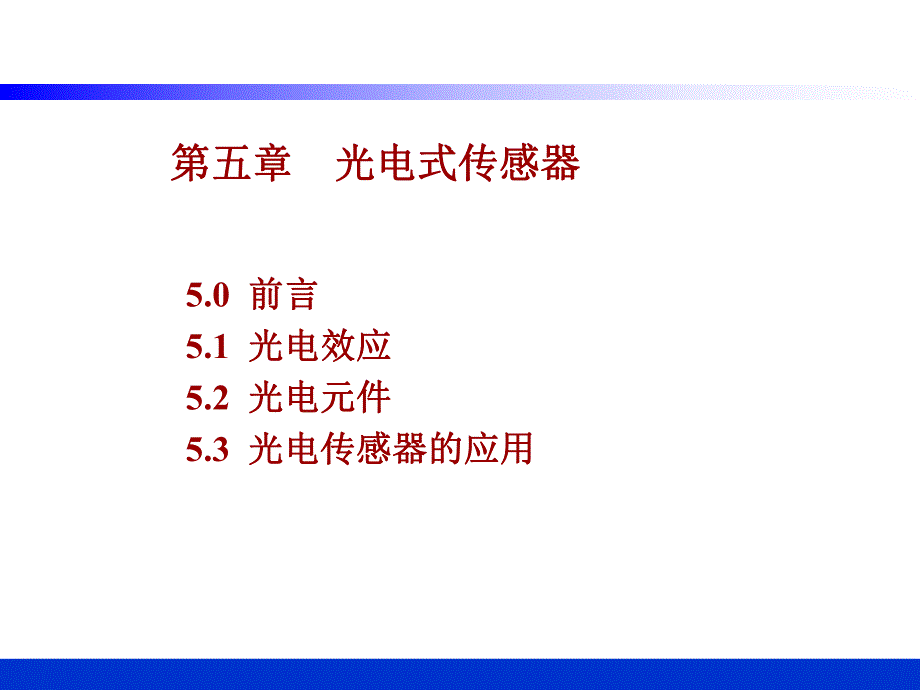 第五章　光电式传感器

5.0 前言
5.1 光电效应
5.2 光电元件
5.3 光电传感器的应用